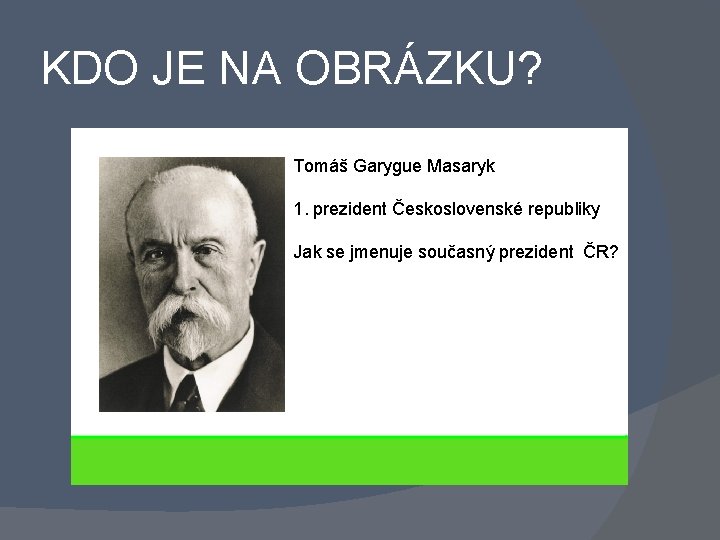 KDO JE NA OBRÁZKU?

Tomáš Garygue Masaryk

1. prezident Československé republiky

Jak se jmenuje současný prezident ČR?